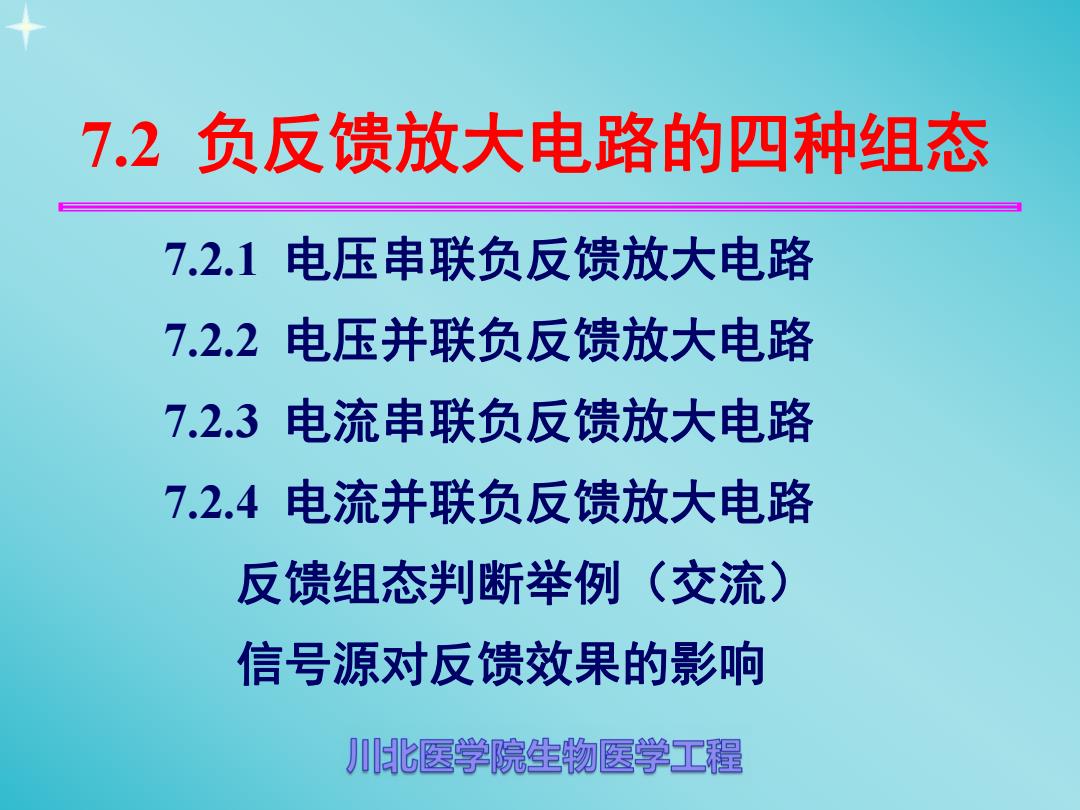 7.2 负反馈放大电路的四种组态

7.2.1 电压串联负反馈放大电路

7.2.2 电压并联负反馈放大电路

7.2.3 电流串联负反馈放大电路

7.2.4 电流并联负反馈放大电路

反馈组态判断举例（交流）

信号源对反馈效果的影响

川北医学院生物医学工程